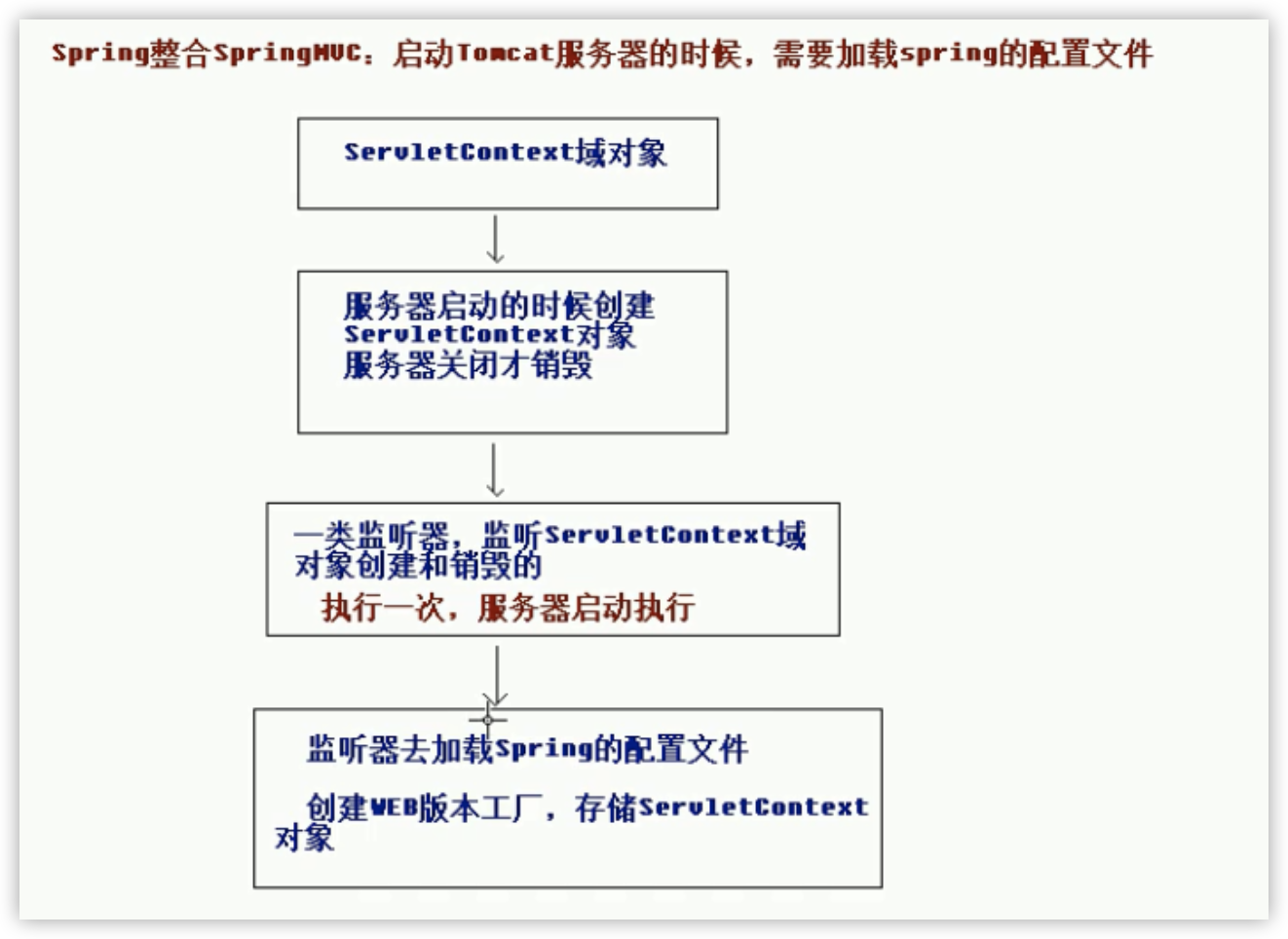 Spring整合SpringMVC：启动Tomcat服务器的时候，需要加载spring的配置文件

ServletContext域对象

服务器启动的时候创建ServletContext对象
服务器关闭才销毁

一类监听器，监听ServletContext域对象创建和销毁的
执行一次，服务器启动执行

监听器去加载Spring的配置文件

创建WEB版本工厂，存储ServletContext对象